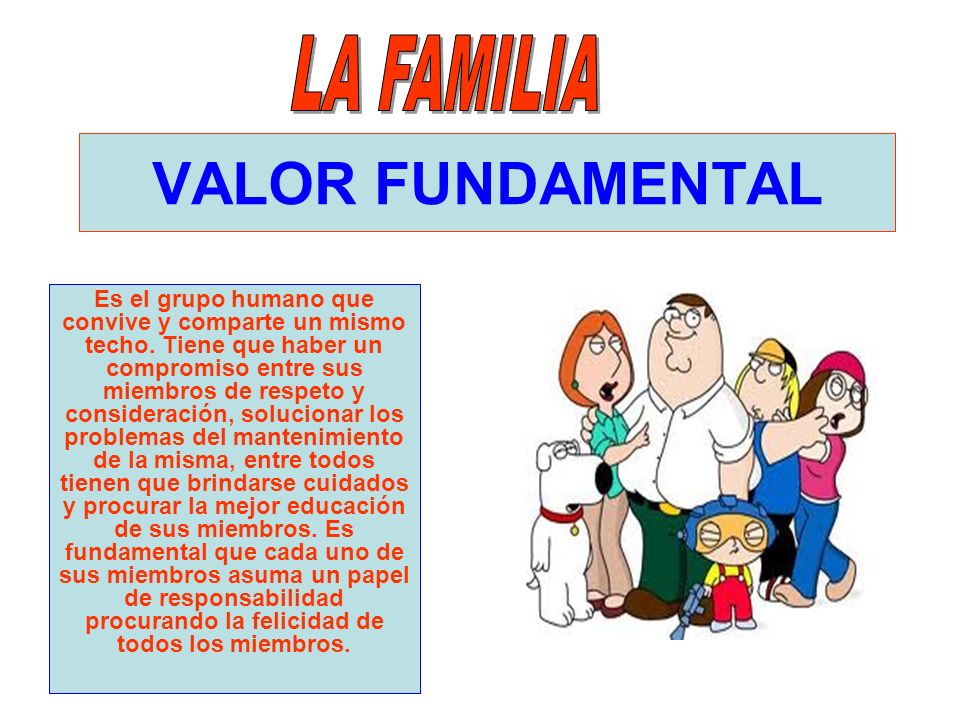 LA FAMILIA

VALOR FUNDAMENTAL

Es el grupo humano que convive y comparte un mismo techo. Tiene que haber un compromiso entre sus miembros de respeto y consideración, solucionar los problemas del mantenimiento de la misma, entre todos tienen que brindarse cuidados y procurar la mejor educación de sus miembros. Es fundamental que cada uno de sus miembros asuma un papel de responsabilidad procurando la felicidad de todos los miembros.